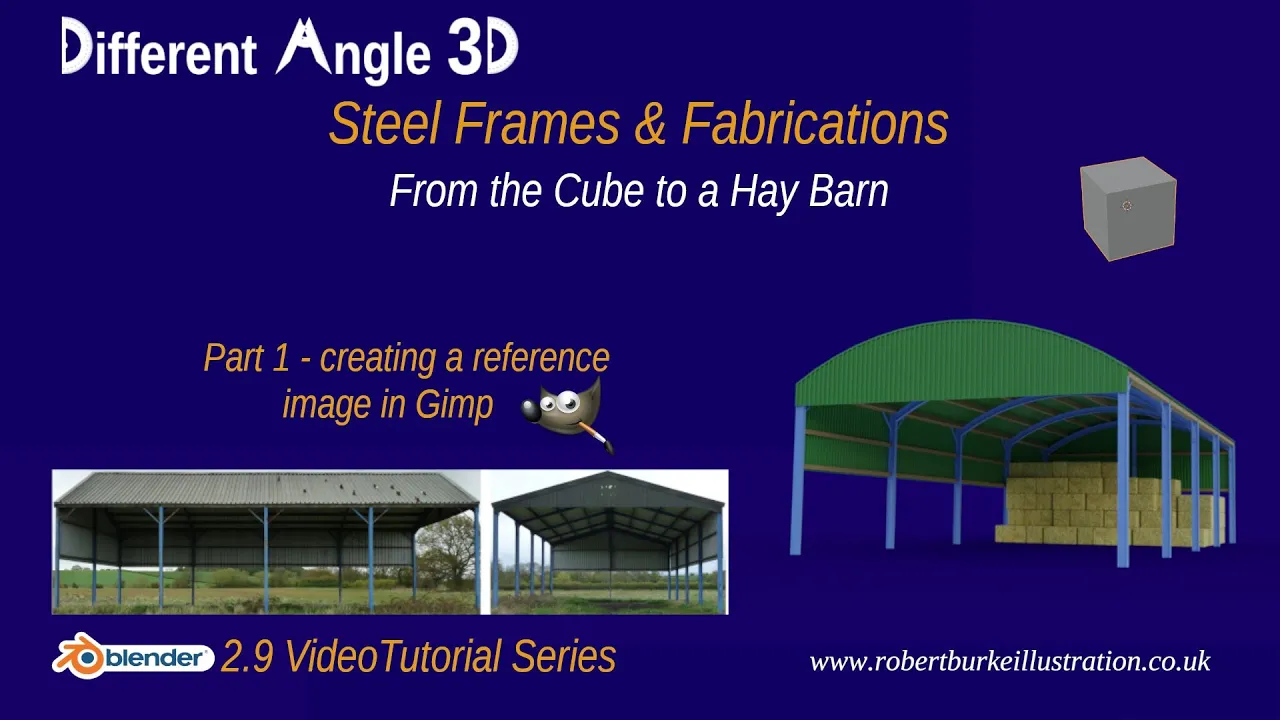 Different Angle 3D

Steel Frames & Fabrications

From the Cube to a Hay Barn

Part 1 - creating a reference image in Gimp

blender 2.9 VideoTutorial Series

www.robertburkeillustration.co.uk